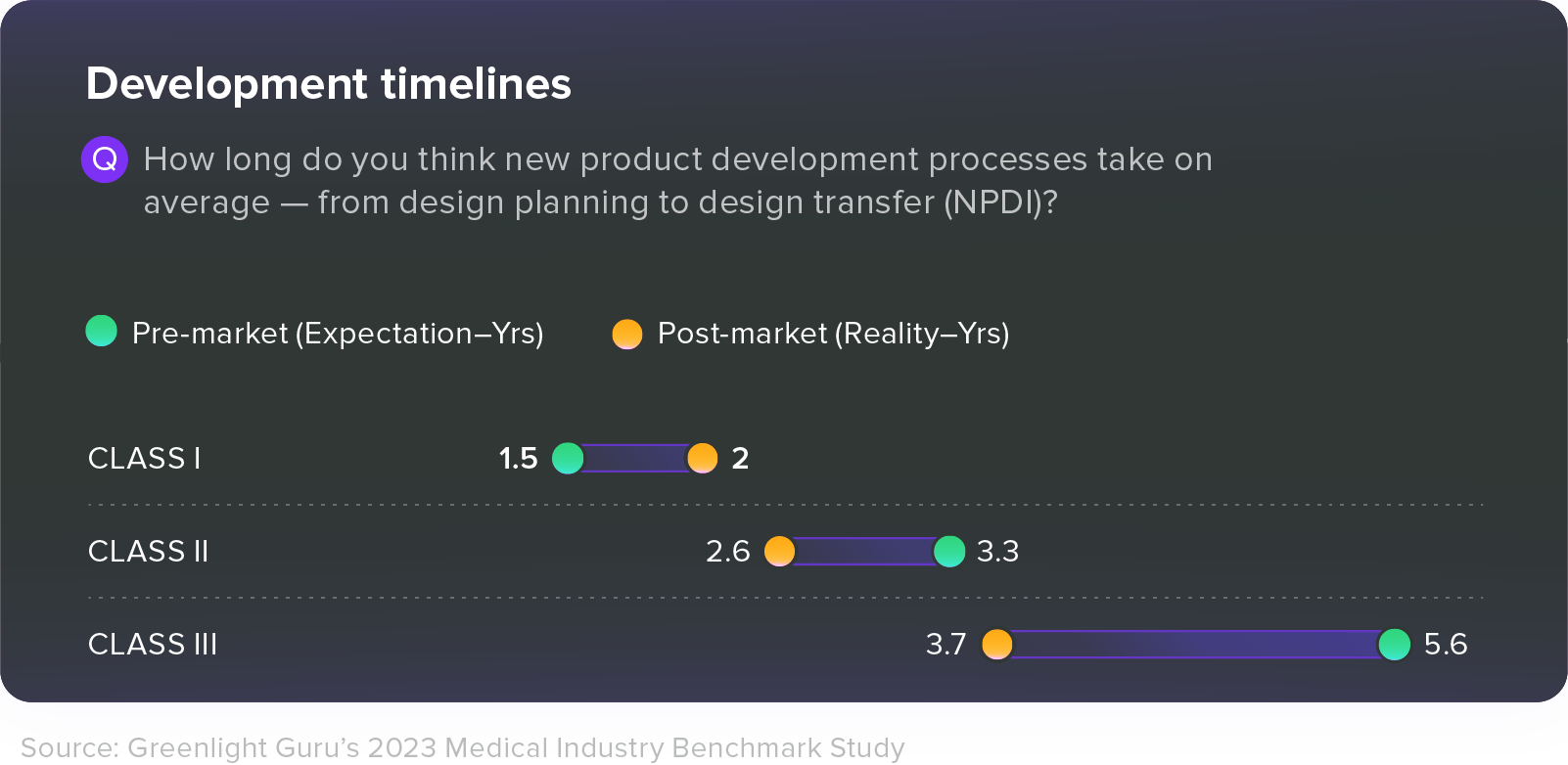 Development timelines

Q How long do you think new product development processes take on average — from design planning to design transfer (NPDI)?

Pre-market (Expectation–Yrs) Post-market (Reality–Yrs)

CLASS I 1.5 2

CLASS II 2.6 3.3

CLASS III 3.7 5.6

Source: Greenlight Guru's 2023 Medical Industry Benchmark Study